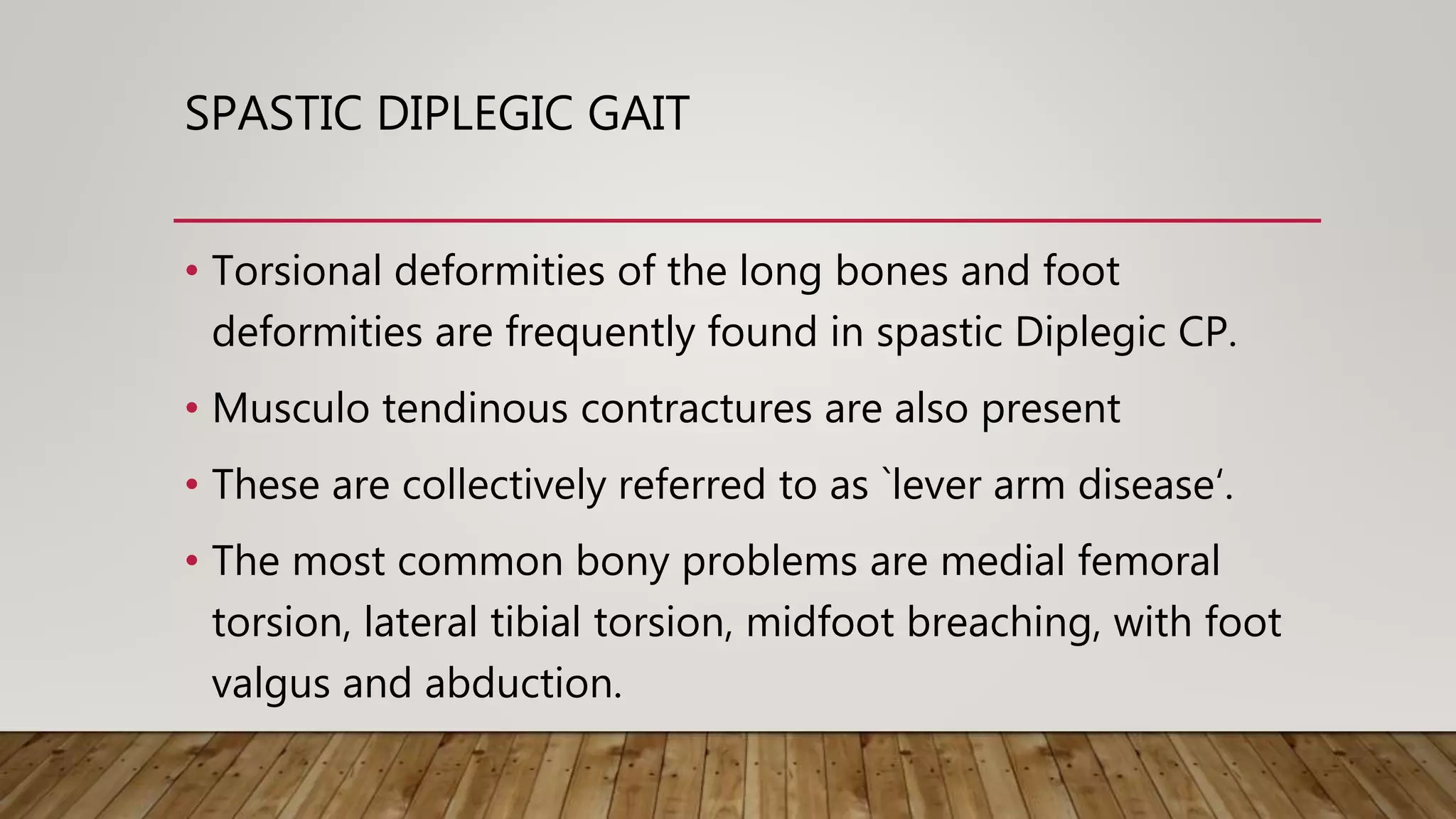 SPASTIC DIPLEGIC GAIT

• Torsional deformities of the long bones and foot deformities are frequently found in spastic Diplegic CP.

• Musculo tendinous contractures are also present

• These are collectively referred to as `lever arm disease‘.

• The most common bony problems are medial femoral torsion, lateral tibial torsion, midfoot breaching, with foot valgus and abduction.